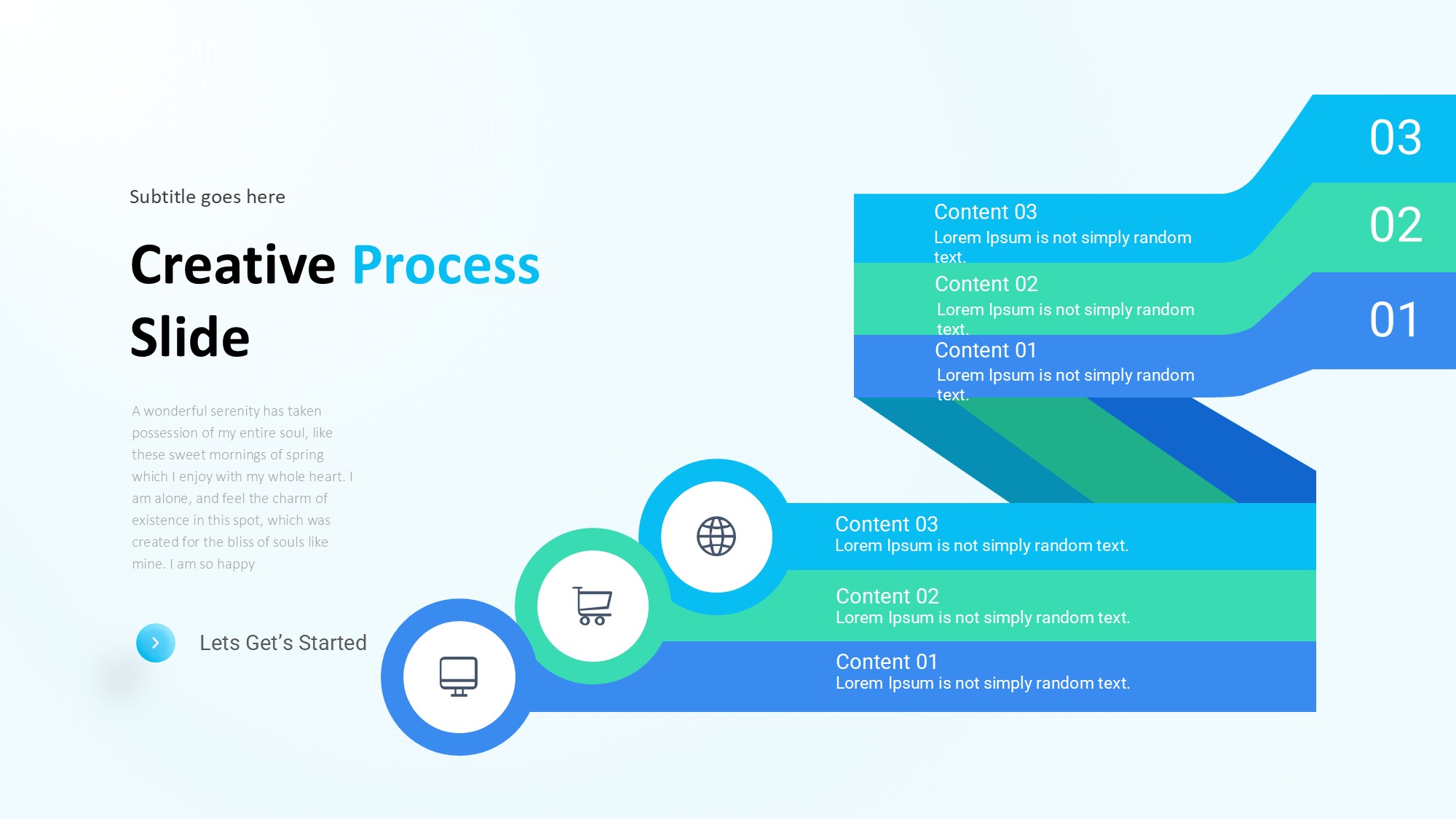 Subtitle goes here

Creative Process Slide

A wonderful serenity has taken possession of my entire soul, like these sweet mornings of spring which I enjoy with my whole heart. I am alone, and feel the charm of existence in this spot, which was created for the bliss of souls like mine. I am so happy

Lets Get's Started

03

02

01

Content 03
Lorem Ipsum is not simply random text.

Content 02
Lorem Ipsum is not simply random text.

Content 01
Lorem Ipsum is not simply random text.

Content 03
Lorem Ipsum is not simply random text.

Content 02
Lorem Ipsum is not simply random text.

Content 01
Lorem Ipsum is not simply random text.